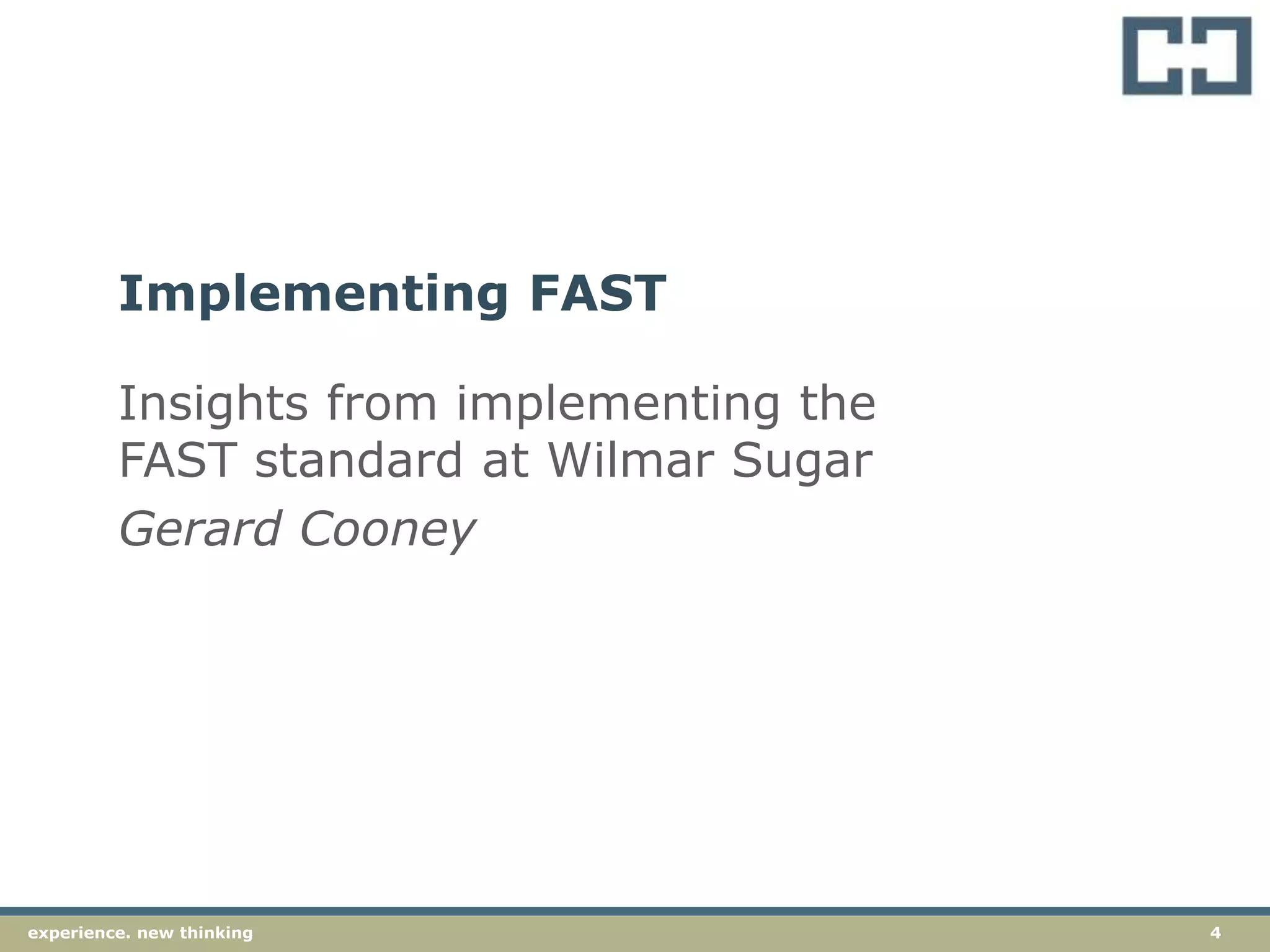 Implementing FAST

Insights from implementing the FAST standard at Wilmar Sugar

Gerard Cooney

experience. new thinking

4